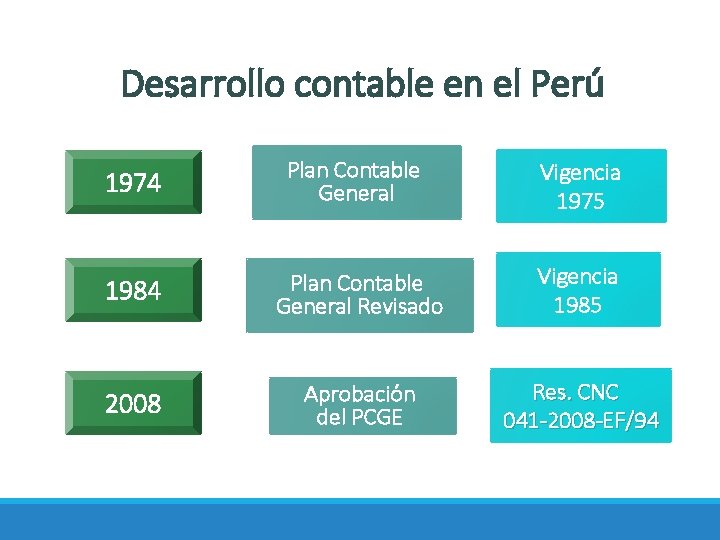 Desarrollo contable en el Perú

1974

Plan Contable General

Vigencia 1975

1984

Plan Contable General Revisado

Vigencia 1985

2008

Aprobación del PCGE

Res. CNC 041-2008-EF/94